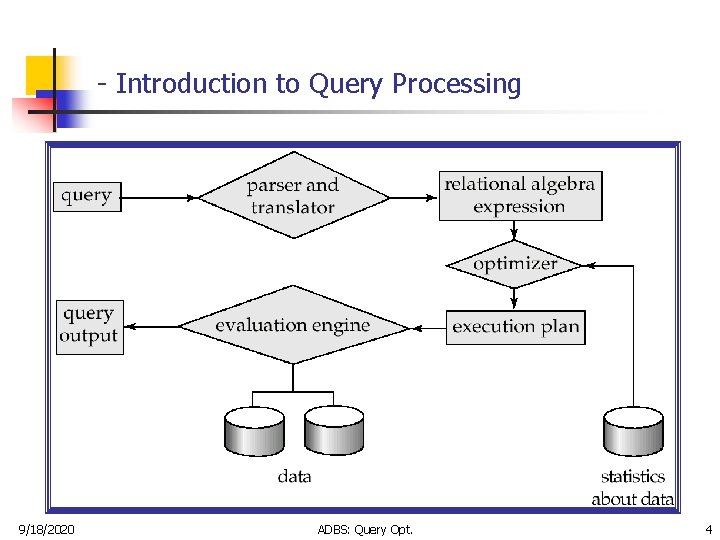 - Introduction to Query Processing

query

parser and translator

relational algebra expression

optimizer

query output

evaluation engine

execution plan

data

statistics about data

9/18/2020

ADBS: Query Opt.

4